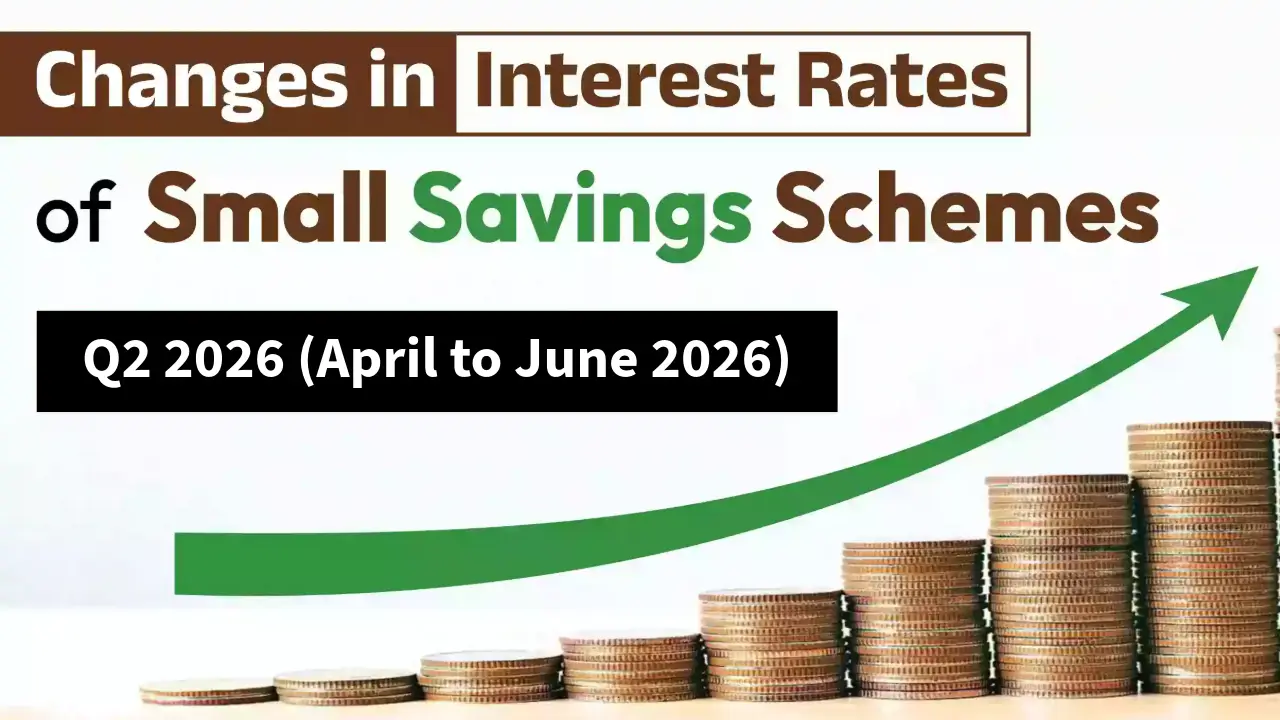 Changes in Interest Rates

of Small Savings Schemes

Q2 2026 (April to June 2026)